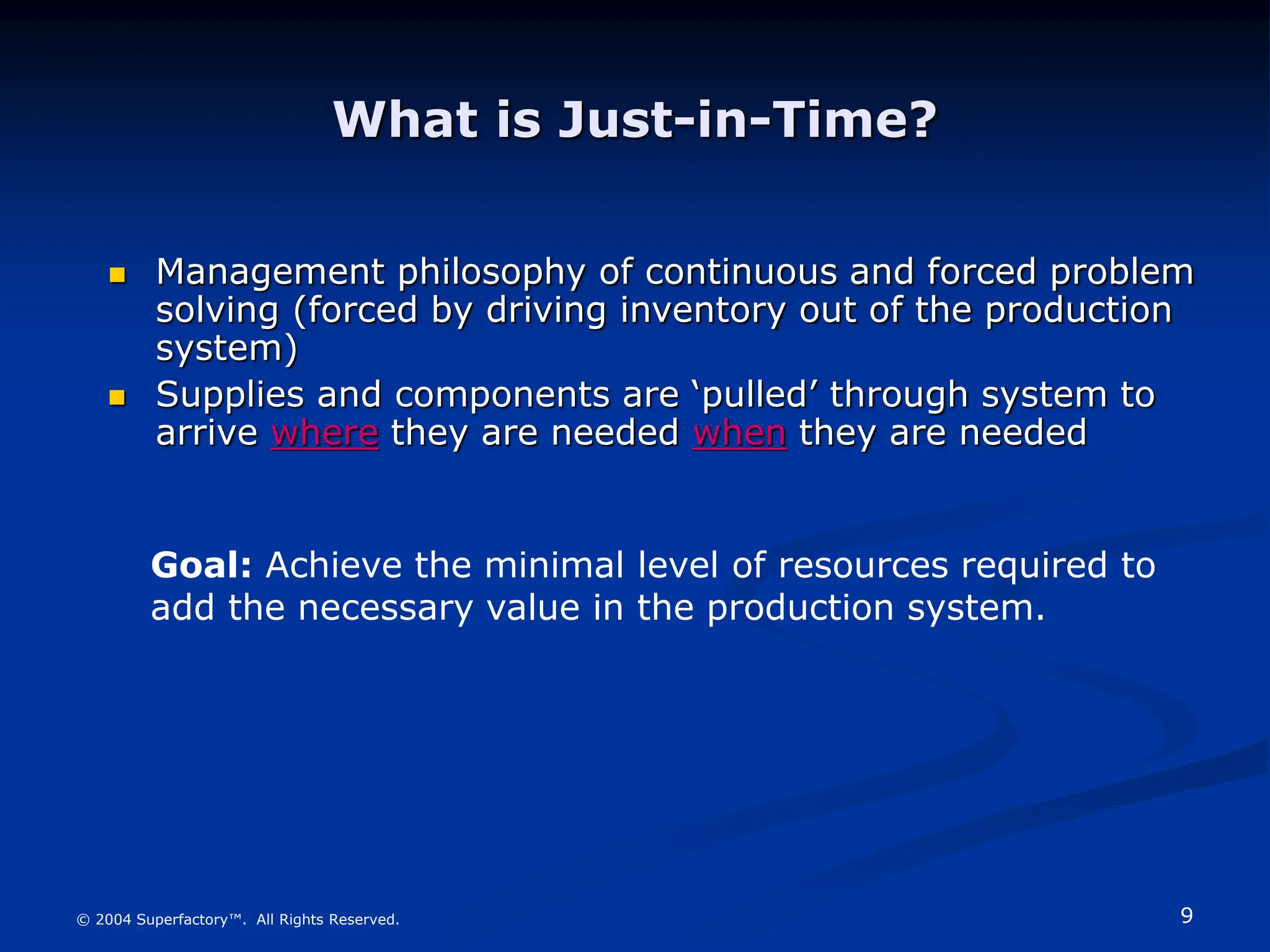 What is Just-in-Time?

- Management philosophy of continuous and forced problem solving (forced by driving inventory out of the production system)
- Supplies and components are ‘pulled’ through system to arrive where they are needed when they are needed

Goal: Achieve the minimal level of resources required to add the necessary value in the production system.

© 2004 Superfactory™. All Rights Reserved.

9